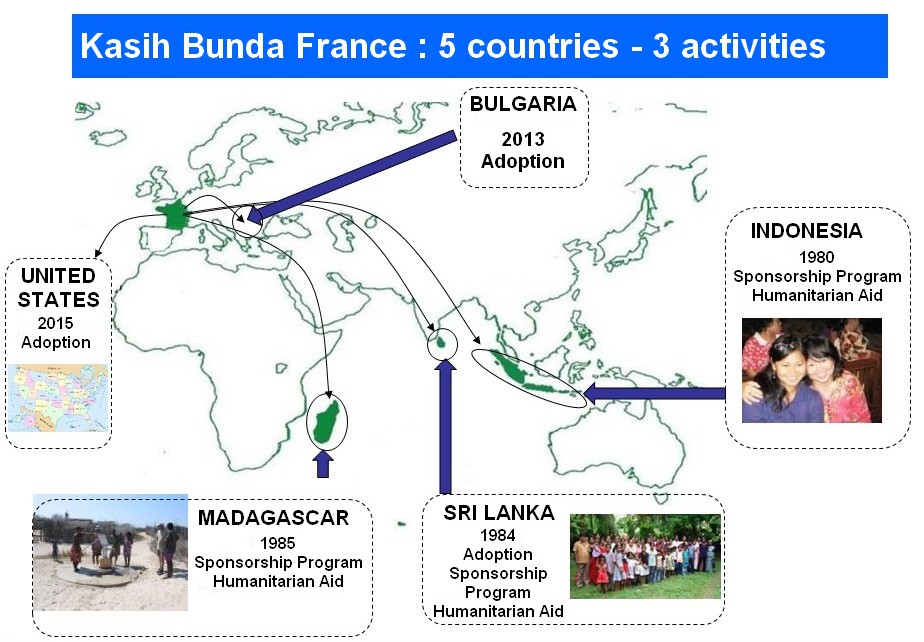 Kasih Bunda France : 5 countries - 3 activities

BULGARIA
2013
Adoption

UNITED STATES
2015
Adoption

INDONESIA
1980
Sponsorship Program
Humanitarian Aid

MADAGASCAR
1985
Sponsorship Program
Humanitarian Aid

SRI LANKA
1984
Adoption
Sponsorship Program
Humanitarian Aid